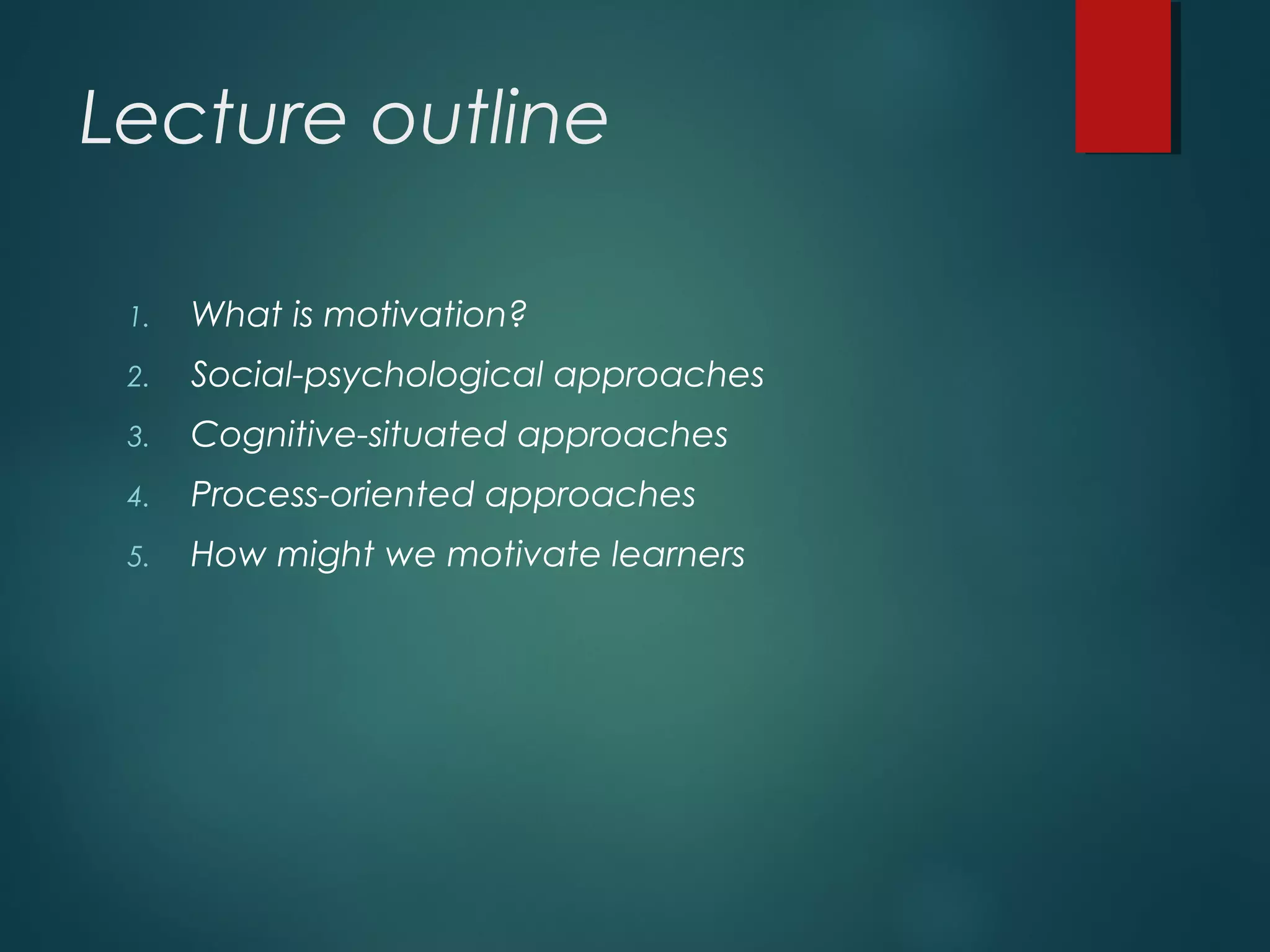 Lecture outline

1. What is motivation?
2. Social-psychological approaches
3. Cognitive-situated approaches
4. Process-oriented approaches
5. How might we motivate learners